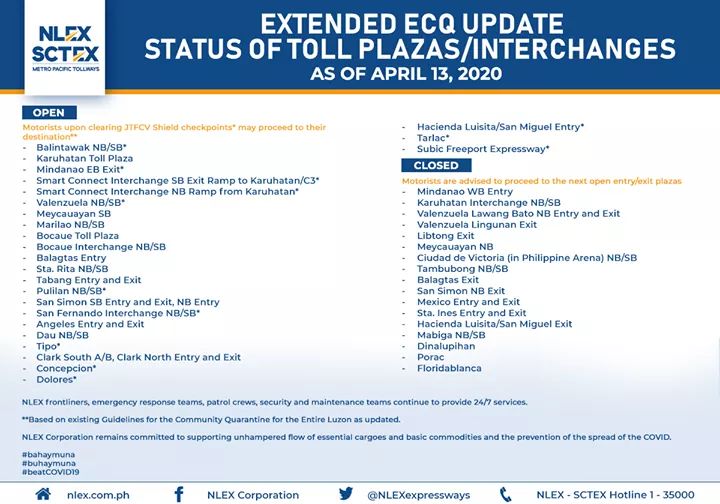 NLEX SCTEX
METRO PACIFIC TOLLWAYS

EXTENDED ECQ UPDATE
STATUS OF TOLL PLAZAS/INTERCHANGES
AS OF APRIL 13, 2020

OPEN

Motorists upon clearing JTFCV Shield checkpoints* may proceed to their destination**

- Balintawak NB/SB*
- Karuhatan Toll Plaza
- Mindanao EB Exit*
- Smart Connect Interchange SB Exit Ramp to Karuhatan/C3*
- Smart Connect Interchange NB Ramp from Karuhatan*
- Valenzuela NB/SB*
- Meycauayan SB
- Marilao NB/SB
- Bocaue Toll Plaza
- Bocaue Interchange NB/SB
- Balagtas Entry
- Sta. Rita NB/SB
- Tabang Entry and Exit
- Pulilan NB/SB*
- San Simon SB Entry and Exit, NB Entry
- San Fernando Interchange NB/SB*
- Angeles Entry and Exit
- Dau NB/SB
- Tipo*
- Clark South A/B, Clark North Entry and Exit
- Concepcion*
- Dolores*
- Hacienda Luisita/San Miguel Entry*
- Tarlac*
- Subic Freeport Expressway*

CLOSED

Motorists are advised to proceed to the next open entry/exit plazas

- Mindanao WB Entry
- Karuhatan Interchange NB/SB
- Valenzuela Lawang Bato NB Entry and Exit
- Valenzuela Lingunan Exit
- Libtong Exit
- Meycauayan NB
- Ciudad de Victoria (in Philippine Arena) NB/SB
- Tambubong NB/SB
- Balagtas Exit
- San Simon NB Exit
- Mexico Entry and Exit
- Sta. Ines Entry and Exit
- Hacienda Luisita/San Miguel Exit
- Mabiga NB/SB
- Dinalupihan
- Porac
- Floridablanca

NLEX frontliners, emergency response teams, patrol crews, security and maintenance teams continue to provide 24/7 services.

**Based on existing Guidelines for the Community Quarantine for the Entire Luzon as updated.

NLEX Corporation remains committed to supporting unhampered flow of essential cargoes and basic commodities and the prevention of the spread of the COVID.

#bahaymuna
#buhaymuna
#beatCOVID19

nlex.com.ph NLEX Corporation @NLEXexpressways NLEX - SCTEX Hotline 1 - 35000